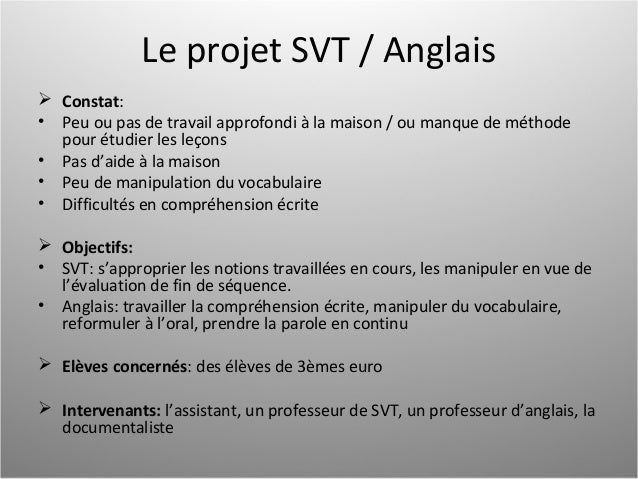 Le projet SVT / Anglais

➢ Constat:
• Peu ou pas de travail approfondi à la maison / ou manque de méthode pour étudier les leçons
• Pas d'aide à la maison
• Peu de manipulation du vocabulaire
• Difficultés en compréhension écrite

➢ Objectifs:
• SVT: s'approprier les notions travaillées en cours, les manipuler en vue de l'évaluation de fin de séquence.
• Anglais: travailler la compréhension écrite, manipuler du vocabulaire, reformuler à l'oral, prendre la parole en continu

➢ Elèves concernés: des élèves de 3èmes euro

➢ Intervenants: l'assistant, un professeur de SVT, un professeur d'anglais, la documentaliste